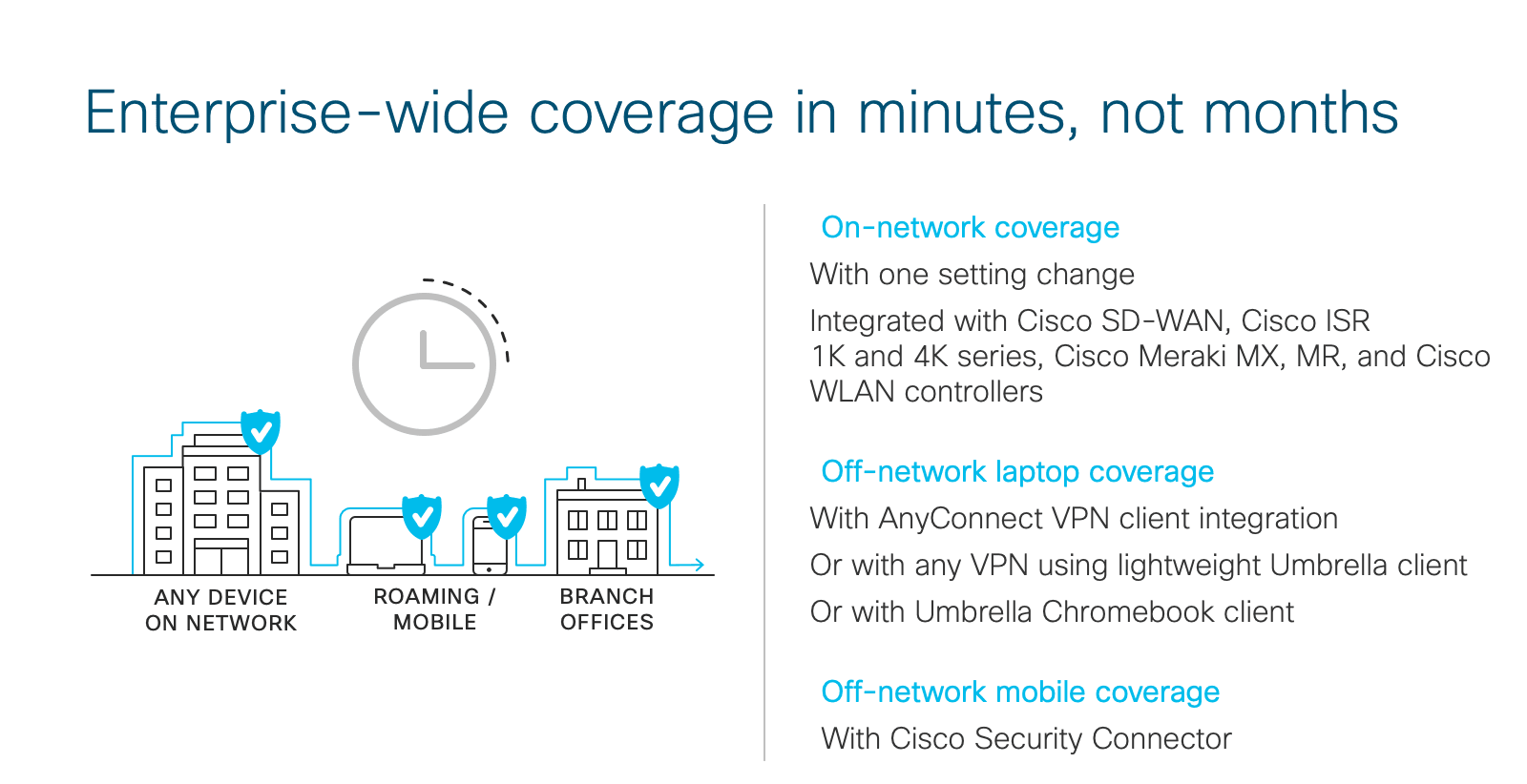 Enterprise-wide coverage in minutes, not months

ANY DEVICE ON NETWORK

ROAMING / MOBILE

BRANCH OFFICES

On-network coverage

With one setting change

Integrated with Cisco SD-WAN, Cisco ISR 1K and 4K series, Cisco Meraki MX, MR, and Cisco WLAN controllers

Off-network laptop coverage

With AnyConnect VPN client integration

Or with any VPN using lightweight Umbrella client

Or with Umbrella Chromebook client

Off-network mobile coverage

With Cisco Security Connector